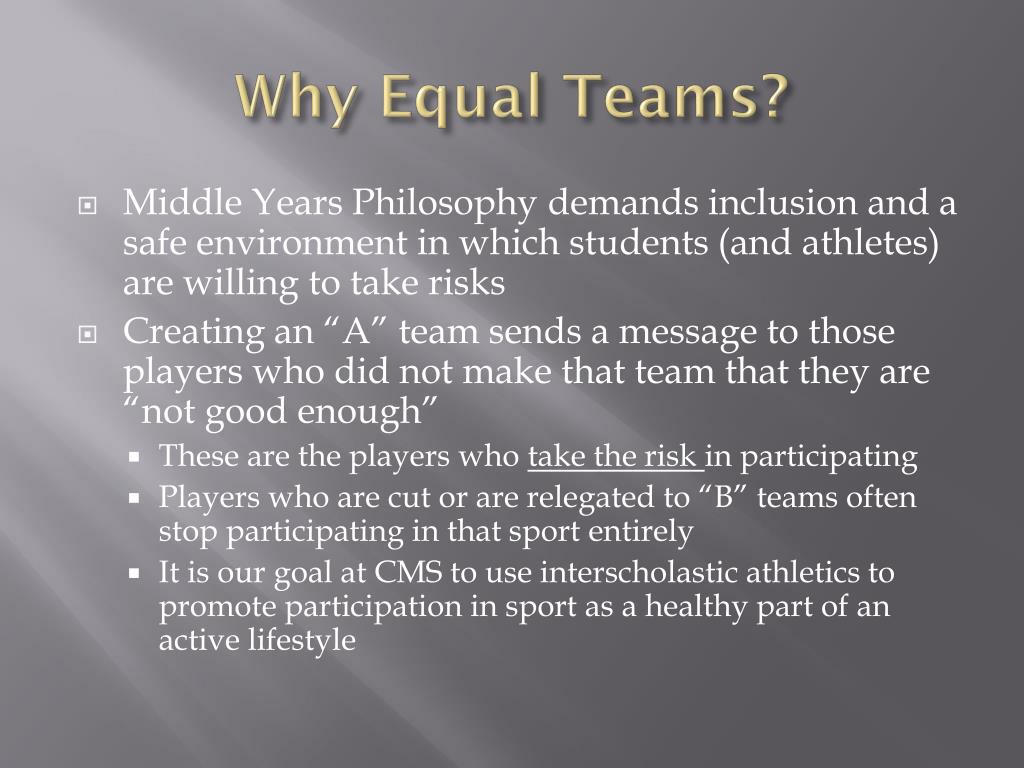 Why Equal Teams?

Middle Years Philosophy demands inclusion and a safe environment in which students (and athletes) are willing to take risks

Creating an “A” team sends a message to those players who did not make that team that they are “not good enough”

These are the players who take the risk in participating

Players who are cut or are relegated to “B” teams often stop participating in that sport entirely

It is our goal at CMS to use interscholastic athletics to promote participation in sport as a healthy part of an active lifestyle